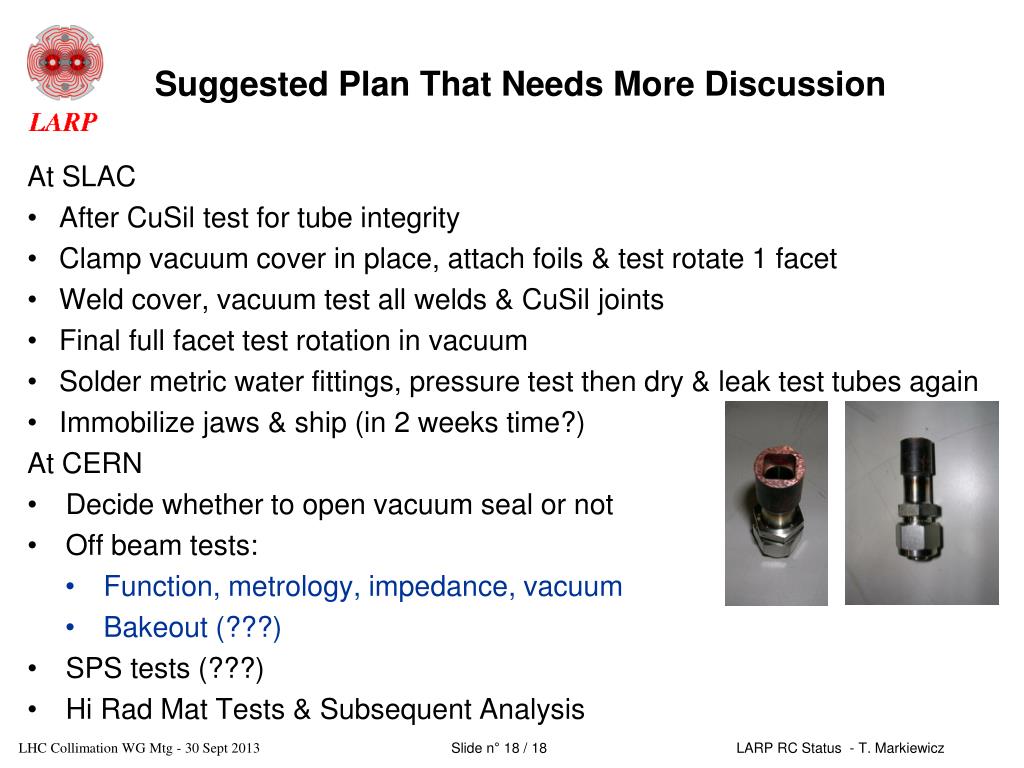 LARP

Suggested Plan That Needs More Discussion

At SLAC
• After CuSil test for tube integrity
• Clamp vacuum cover in place, attach foils & test rotate 1 facet
• Weld cover, vacuum test all welds & CuSil joints
• Final full facet test rotation in vacuum
• Solder metric water fittings, pressure test then dry & leak test tubes again
• Immobilize jaws & ship (in 2 weeks time?)
At CERN
• Decide whether to open vacuum seal or not
• Off beam tests:
• Function, metrology, impedance, vacuum
• Bakeout (???)
• SPS tests (???)
• Hi Rad Mat Tests & Subsequent Analysis

LHC Collimation WG Mtg - 30 Sept 2013 Slide n° 18 / 18 LARP RC Status - T. Markiewicz